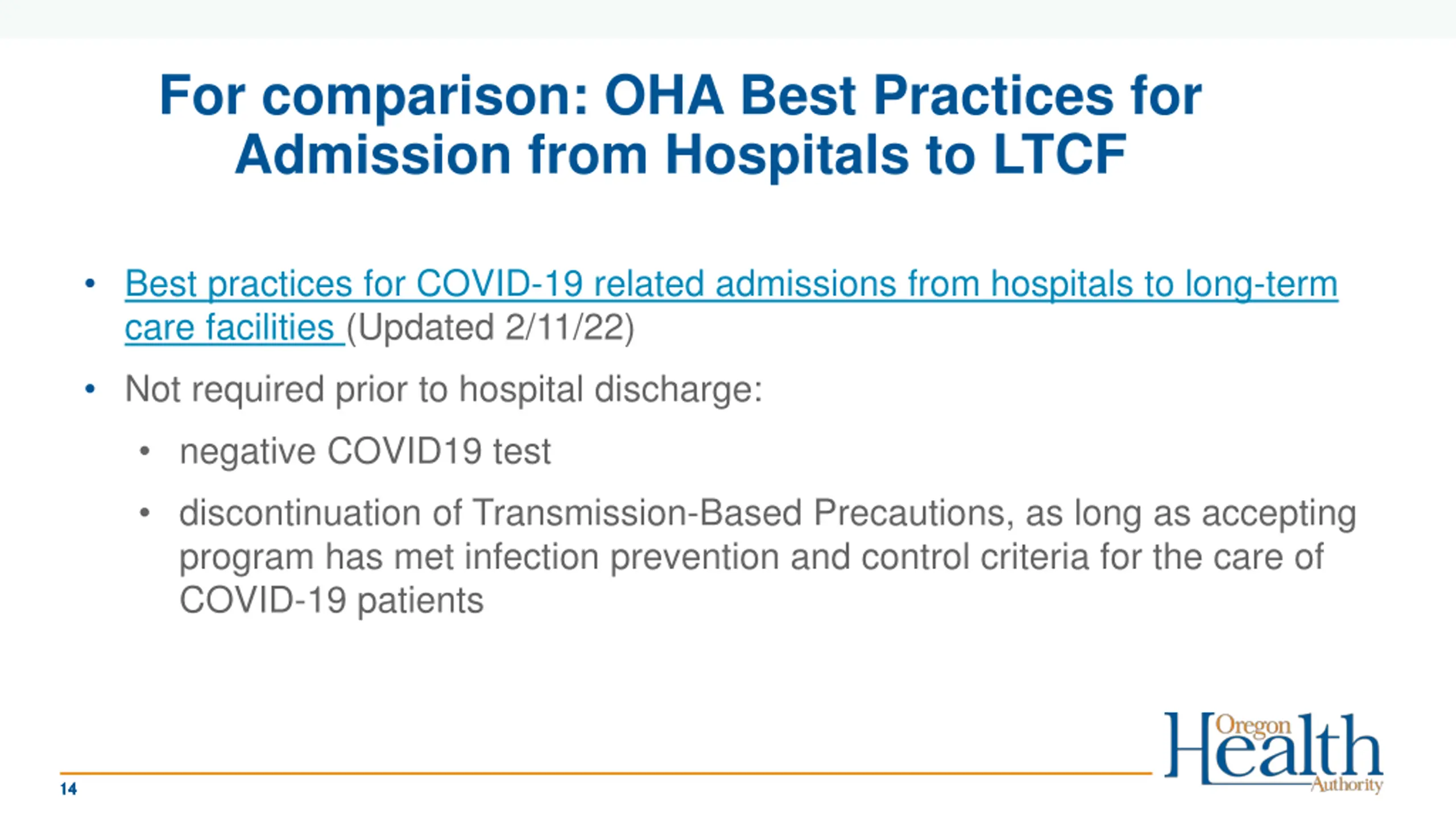 For comparison: OHA Best Practices for Admission from Hospitals to LTCF

• Best practices for COVID-19 related admissions from hospitals to long-term care facilities (Updated 2/11/22)
• Not required prior to hospital discharge:
  • negative COVID19 test
  • discontinuation of Transmission-Based Precautions, as long as accepting program has met infection prevention and control criteria for the care of COVID-19 patients

14

Oregon Health Authority